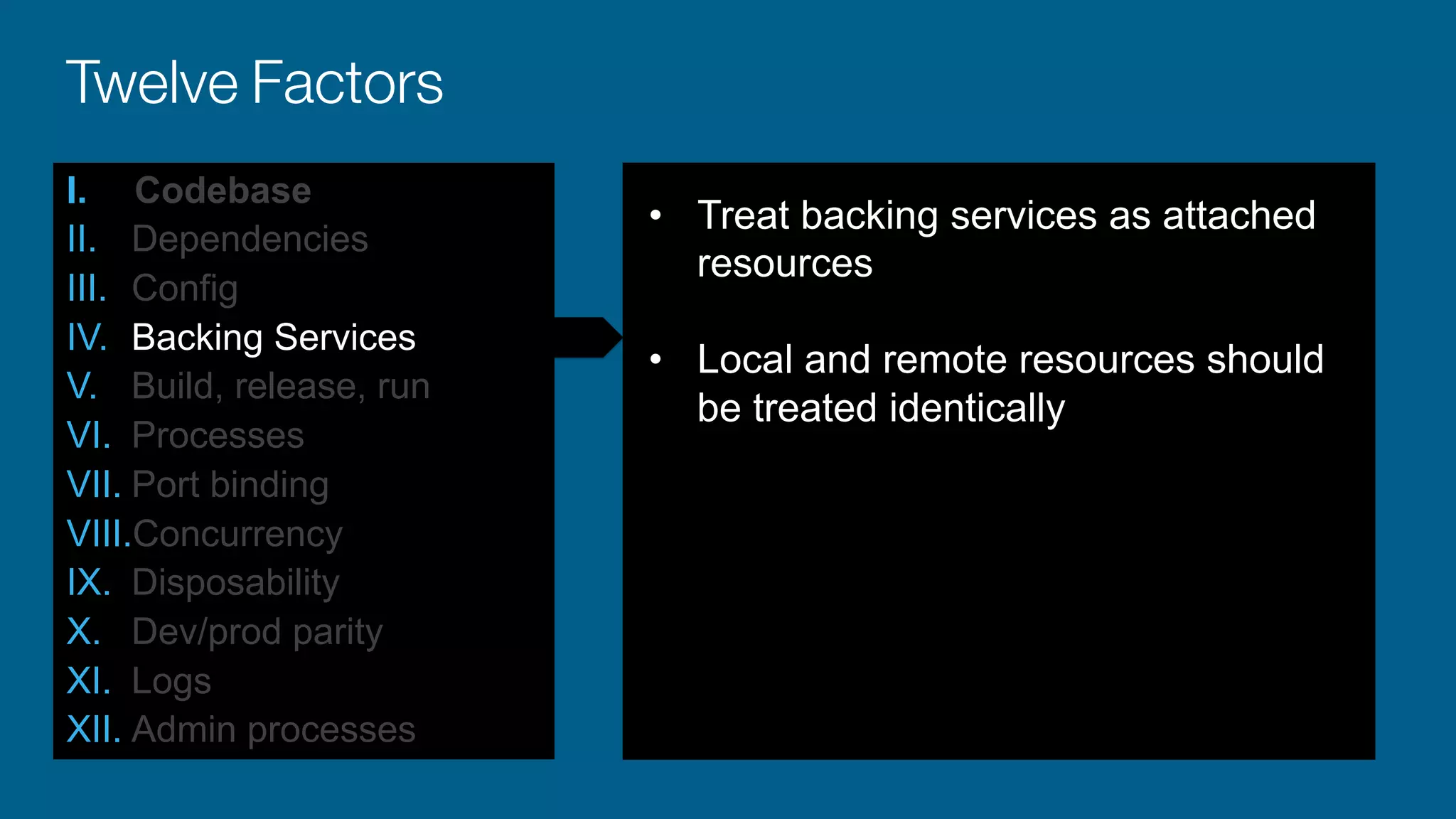 Twelve Factors

I. Codebase
II. Dependencies
III. Config
IV. Backing Services
V. Build, release, run
VI. Processes
VII. Port binding
VIII. Concurrency
IX. Disposability
X. Dev/prod parity
XI. Logs
XII. Admin processes

• Treat backing services as attached resources

• Local and remote resources should be treated identically